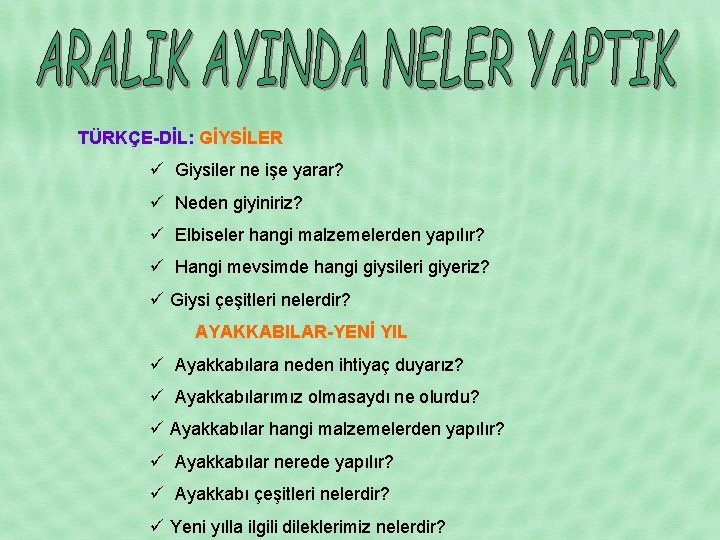 ARALIK AYINDA NELER YAPTIK

TÜRKÇE-DİL: GİYSİLER

✓ Giysiler ne işe yarar?

✓ Neden giyiniriz?

✓ Elbiseler hangi malzemelerden yapılır?

✓ Hangi mevsimde hangi giysileri giyeriz?

✓ Giysi çeşitleri nelerdir?

AYAKKABILAR-YENİ YIL

✓ Ayakkabılara neden ihtiyaç duyarız?

✓ Ayakkabılarımız olmasaydı ne olurdu?

✓ Ayakkabılar hangi malzemelerden yapılır?

✓ Ayakkabılar nerede yapılır?

✓ Ayakkabı çeşitleri nelerdir?

✓ Yeni yılla ilgili dileklerimiz nelerdir?